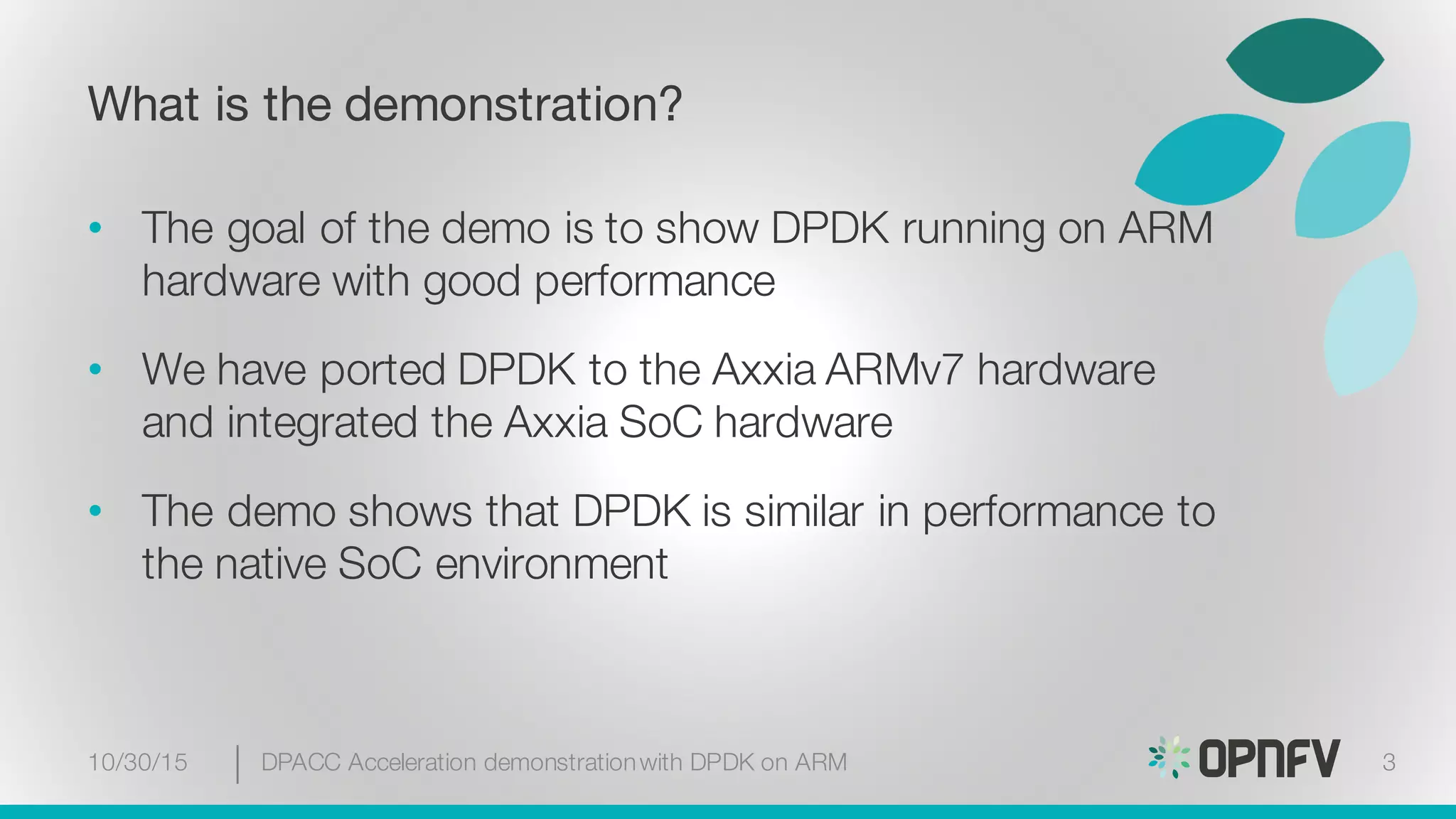 What is the demonstration?

• The goal of the demo is to show DPDK running on ARM hardware with good performance

• We have ported DPDK to the Axxia ARMv7 hardware and integrated the Axxia SoC hardware

• The demo shows that DPDK is similar in performance to the native SoC environment

10/30/15 | DPACC Acceleration demonstration with DPDK on ARM

OPNFV 3